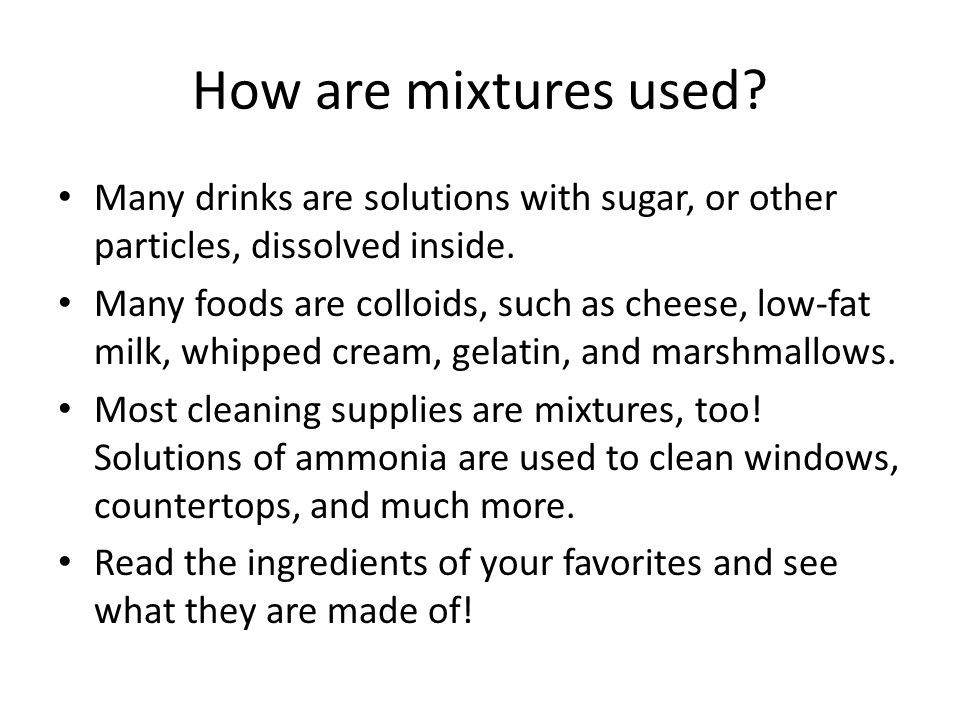 How are mixtures used?

• Many drinks are solutions with sugar, or other particles, dissolved inside.
• Many foods are colloids, such as cheese, low-fat milk, whipped cream, gelatin, and marshmallows.
• Most cleaning supplies are mixtures, too! Solutions of ammonia are used to clean windows, countertops, and much more.
• Read the ingredients of your favorites and see what they are made of!